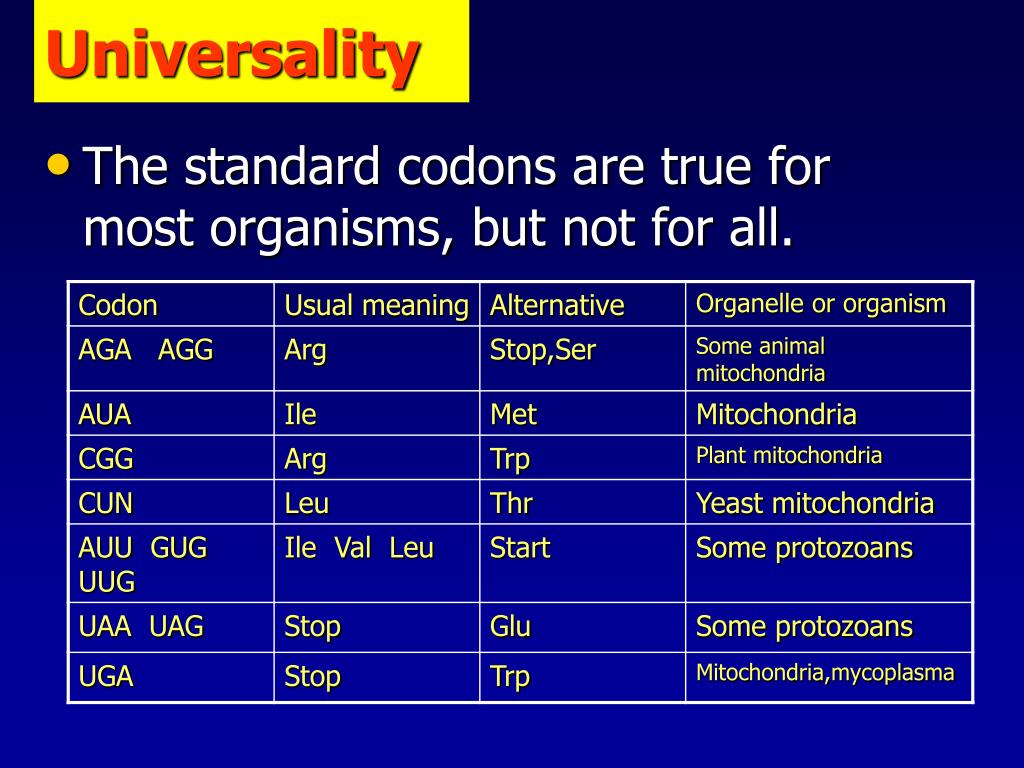 Universality

• The standard codons are true for most organisms, but not for all.

| Codon | Usual meaning | Alternative | Organelle or organism |
|---|---|---|---|
| AGA AGG | Arg | Stop,Ser | Some animal mitochondria |
| AUA | Ile | Met | Mitochondria |
| CGG | Arg | Trp | Plant mitochondria |
| CUN | Leu | Thr | Yeast mitochondria |
| AUU GUG UUG | Ile Val Leu | Start | Some protozoans |
| UAA UAG | Stop | Glu | Some protozoans |
| UGA | Stop | Trp | Mitochondria,mycoplasma |